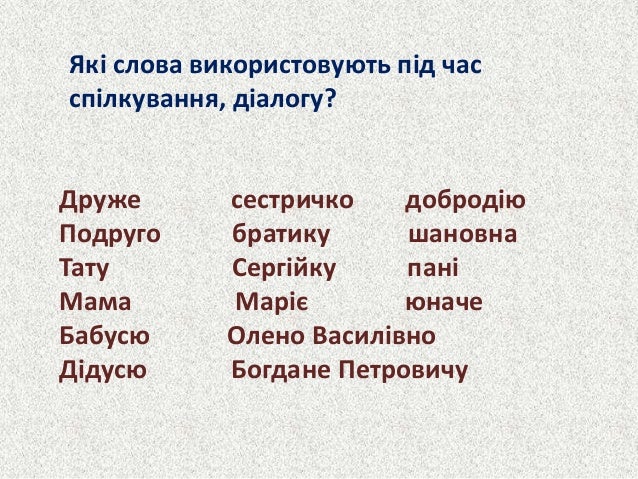 Які слова використовують під час спілкування, діалогу?

Друже
Подруго
Тату
Мама
Бабусю
Дідусю

сестричко
братику
Сергійку
Маріє
Олено Василівно
Богдане Петровичу

добродію
шановна
пані
юначе